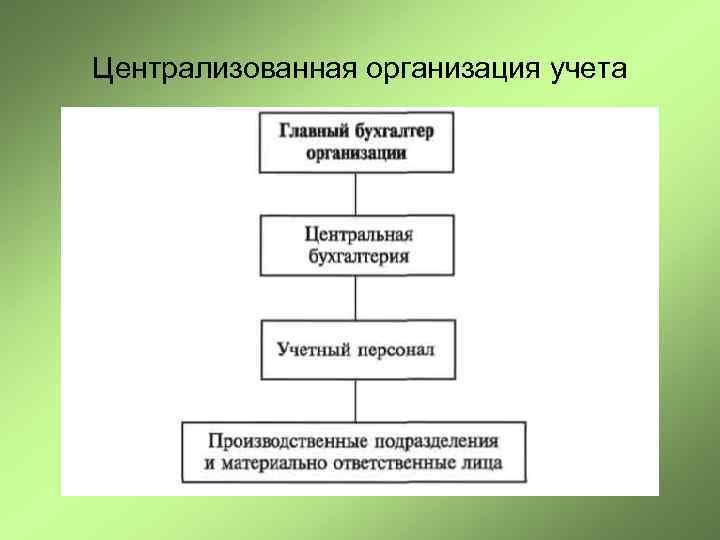 Централизованная организация учета

Главный бухгалтер организации

Центральная бухгалтерия

Учетный персонал

Производственные подразделения и материально ответственные лица